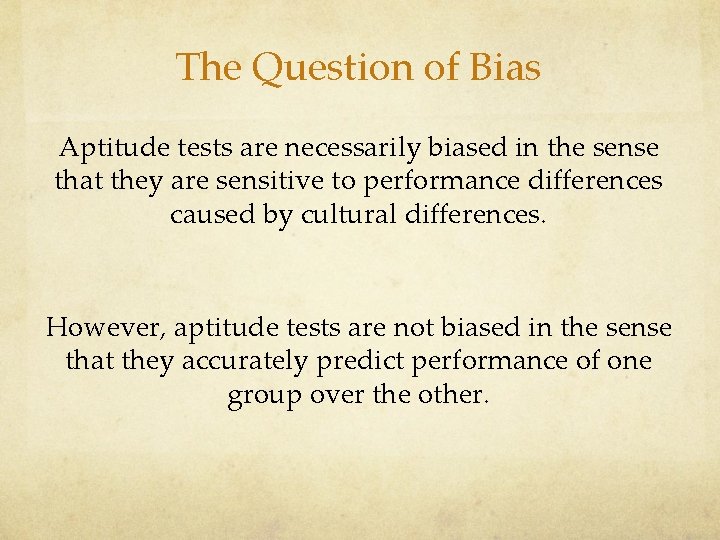 The Question of Bias

Aptitude tests are necessarily biased in the sense that they are sensitive to performance differences caused by cultural differences.

However, aptitude tests are not biased in the sense that they accurately predict performance of one group over the other.